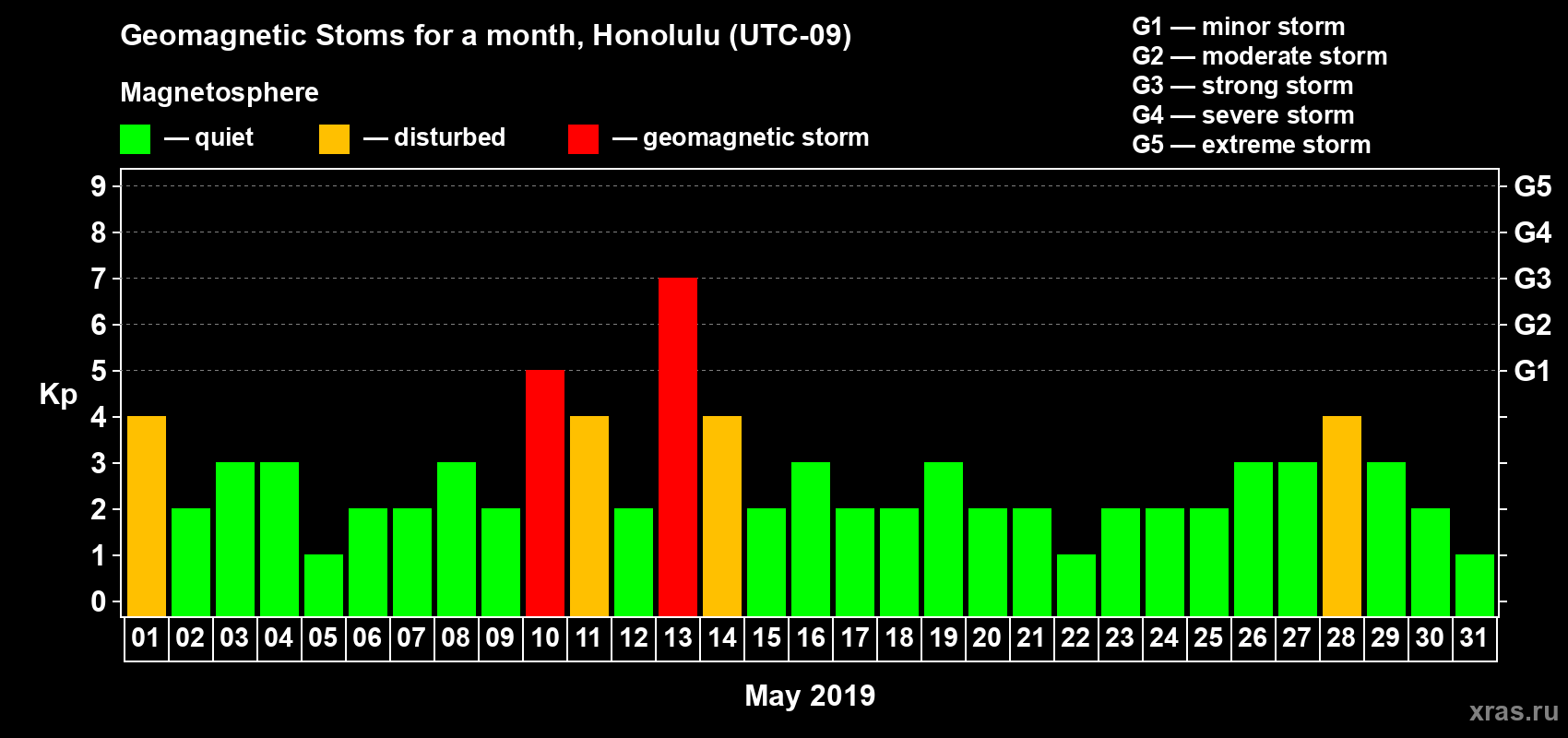 Geomagnetic Stoms for a month, Honolulu (UTC-09)

Magnetosphere

— quiet — disturbed — geomagnetic storm

G1 — minor storm
G2 — moderate storm
G3 — strong storm
G4 — severe storm
G5 — extreme storm

Kp

9 8 7 6 5 4 3 2 1 0

G5 G4 G3 G2 G1

01 02 03 04 05 06 07 08 09 10 11 12 13 14 15 16 17 18 19 20 21 22 23 24 25 26 27 28 29 30 31

May 2019

xras.ru